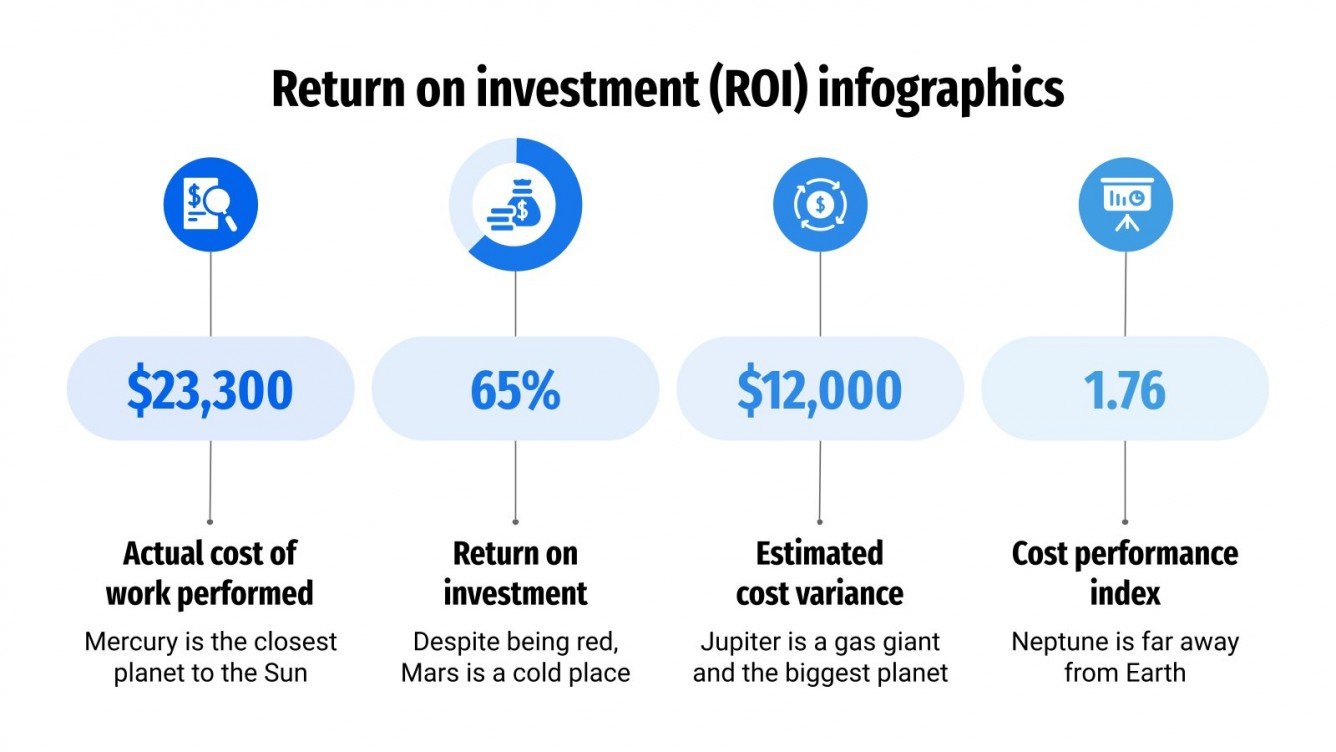 Return on investment (ROI) infographics

$23,300

Actual cost of work performed

Mercury is the closest planet to the Sun

65%

Return on investment

Despite being red, Mars is a cold place

$12,000

Estimated cost variance

Jupiter is a gas giant and the biggest planet

1.76

Cost performance index

Neptune is far away from Earth